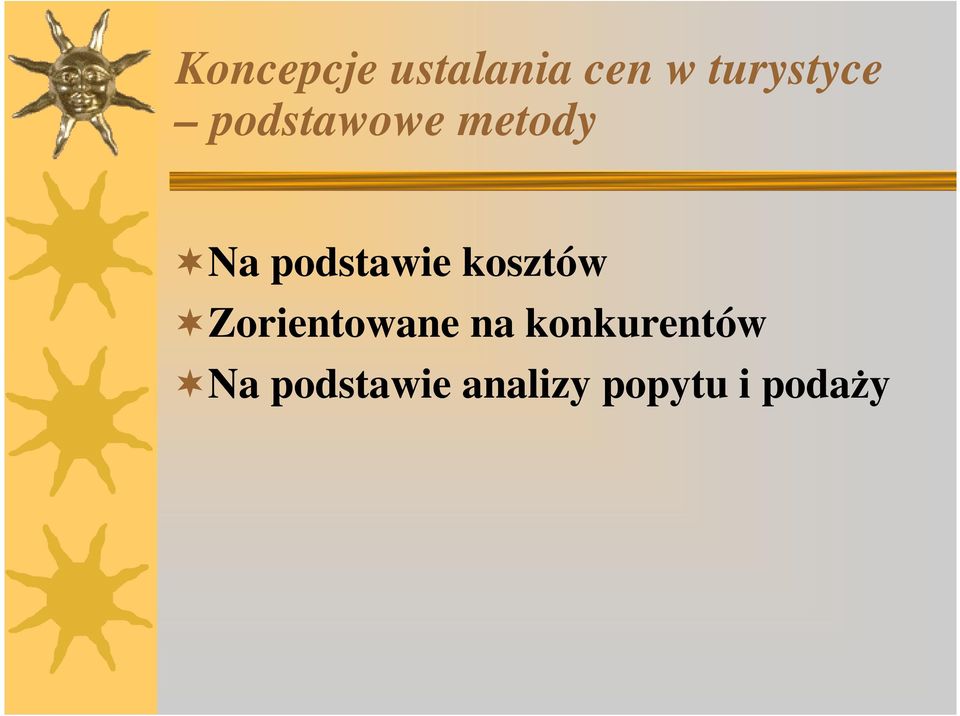 Koncepcje ustalania cen w turystyce – podstawowe metody

Na podstawie kosztów

Zorientowane na konkurentów

Na podstawie analizy popytu i podaży